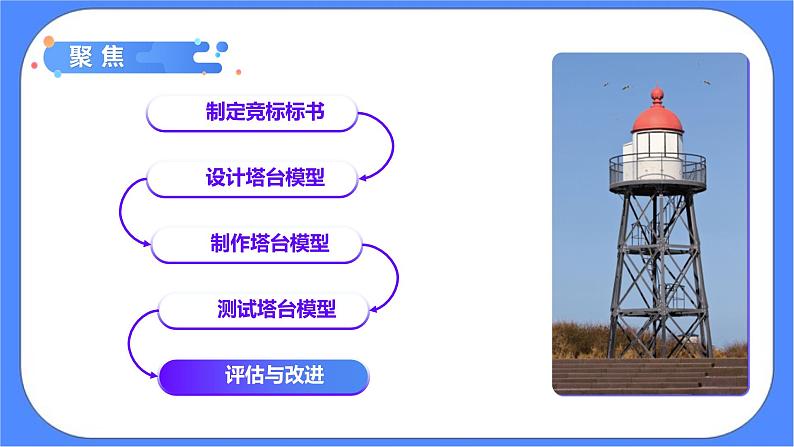 聚焦

制定竞标标书

设计塔台模型

制作塔台模型

测试塔台模型

评估与改进